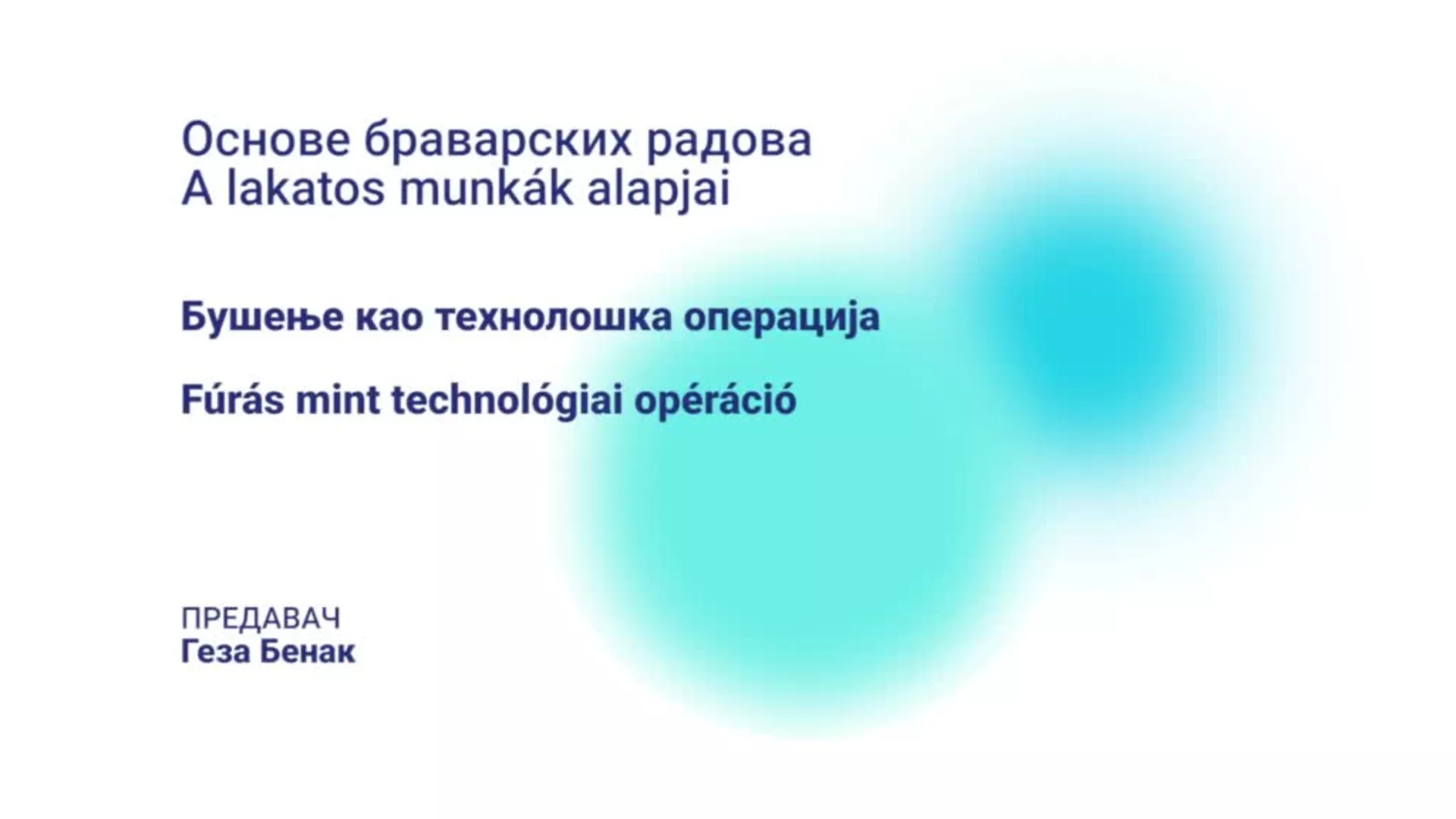 Основе браварских радова
A lakatos munkák alapjai

Бушење као технолошка операција

Fúrás mint technológiai opéráció

ПРЕДАВАЧ
Геза Бенак